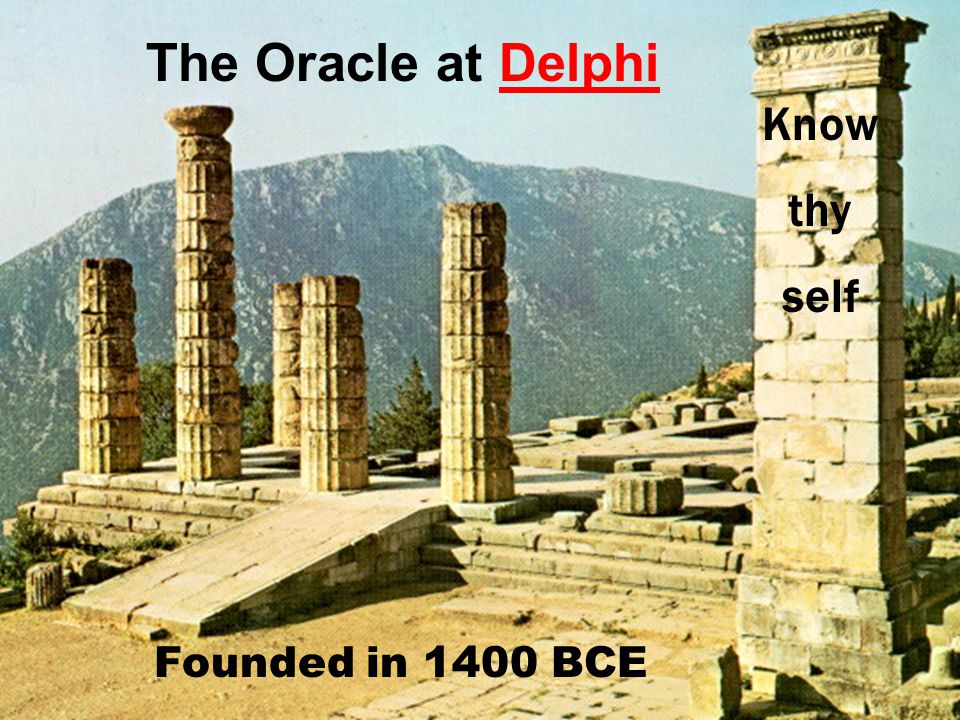 The Oracle at Delphi

Know
thy
self

Founded in 1400 BCE